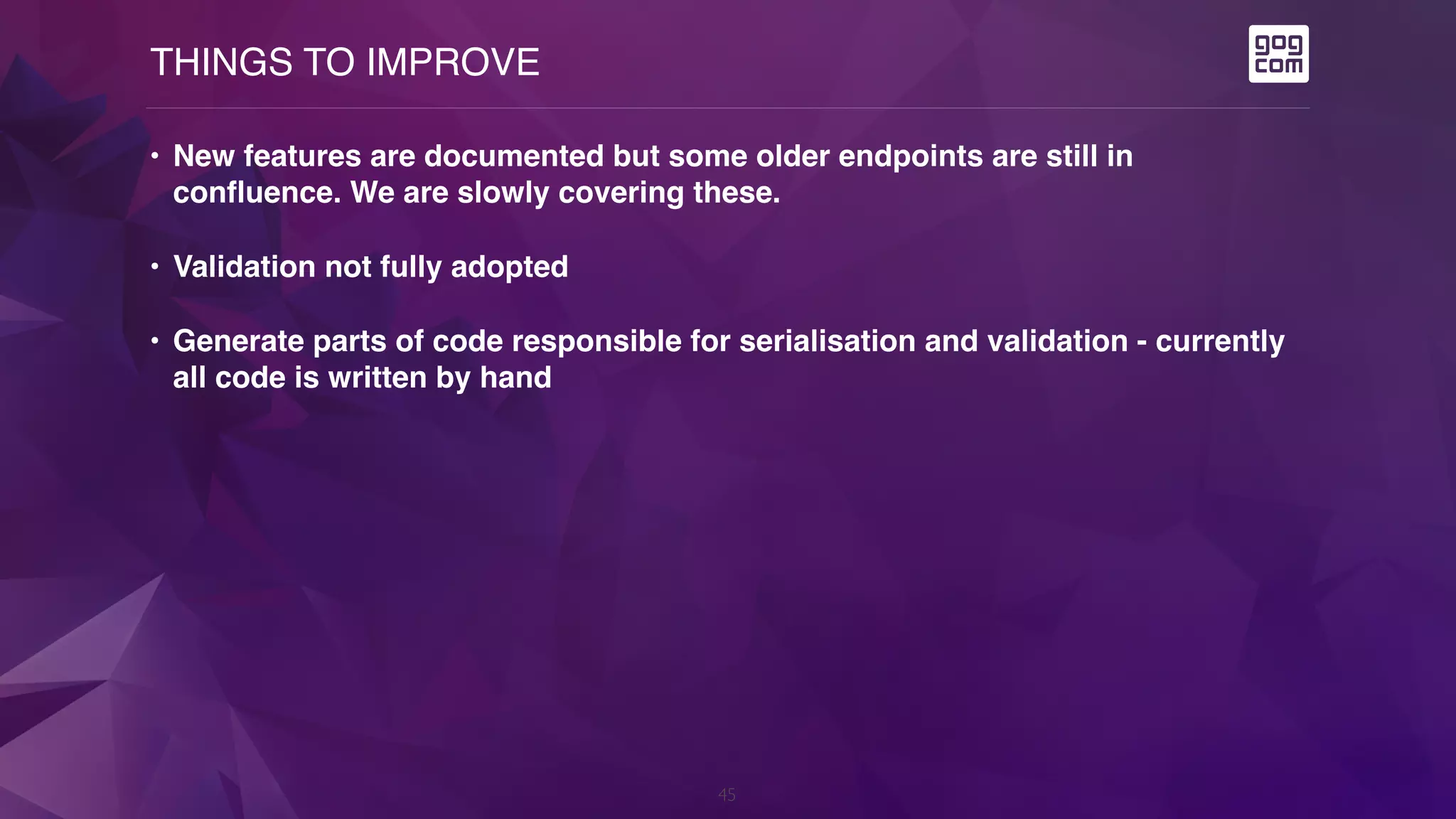 THINGS TO IMPROVE

gog com

• New features are documented but some older endpoints are still in confluence. We are slowly covering these.

• Validation not fully adopted

• Generate parts of code responsible for serialisation and validation - currently all code is written by hand

45